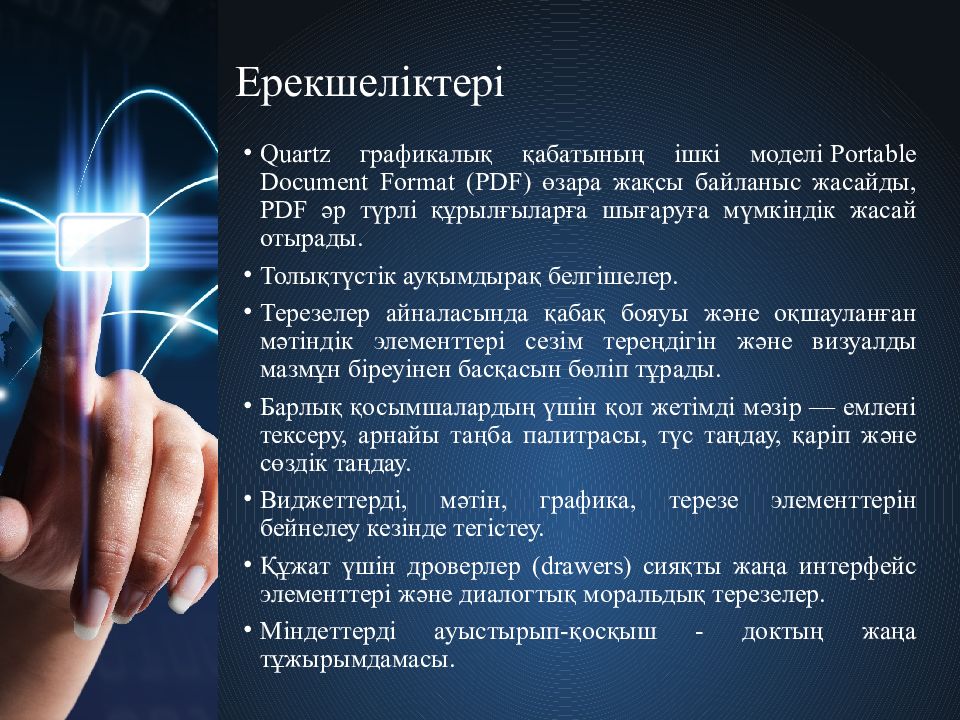 Ерекшеліктері

• Quartz графикалық қабатының ішкі моделі Portable Document Format (PDF) өзара жақсы байланыс жасайды, PDF әр түрлі құрылғыларға шығаруға мүмкіндік жасай отырады.

• Толықтүстік ауқымдырақ белгішелер.

• Терезелер айналасында қабақ бояуы және оқшауланған мәтіндік элементтері сезім тереңдігін және визуалды мазмұн біреуінен басқасын бөліп тұрады.

• Барлық қосымшалардың үшін қол жетімді мәзір — емлені тексеру, арнайы таңба палитрасы, түс таңдау, қаріп және сөздік таңдау.

• Виджеттерді, мәтін, графика, терезе элементтерін бейнелеу кезінде тегістеу.

• Құжат үшін дроверлер (drawers) сияқты жаңа интерфейс элементтері және диалогтық моральдық терезелер.

• Міндеттерді ауыстырып-қосқыш - доктың жаңа тұжырымдамасы.